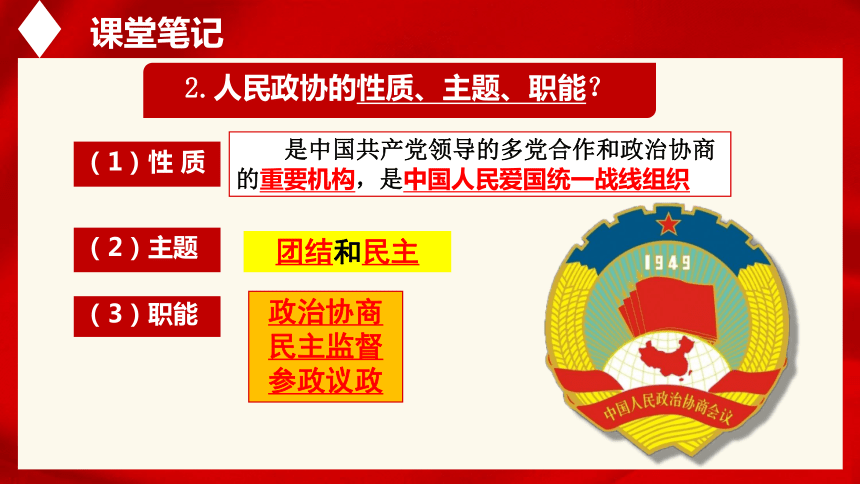 课堂笔记

2. 人民政协的性质、主题、职能？

（1）性 质

是中国共产党领导的多党合作和政治协商的重要机构，是中国人民爱国统一战线组织

（2）主题

团结和民主

（3）职能

政治协商
民主监督
参政议政

1949

中国人民政治协商会议